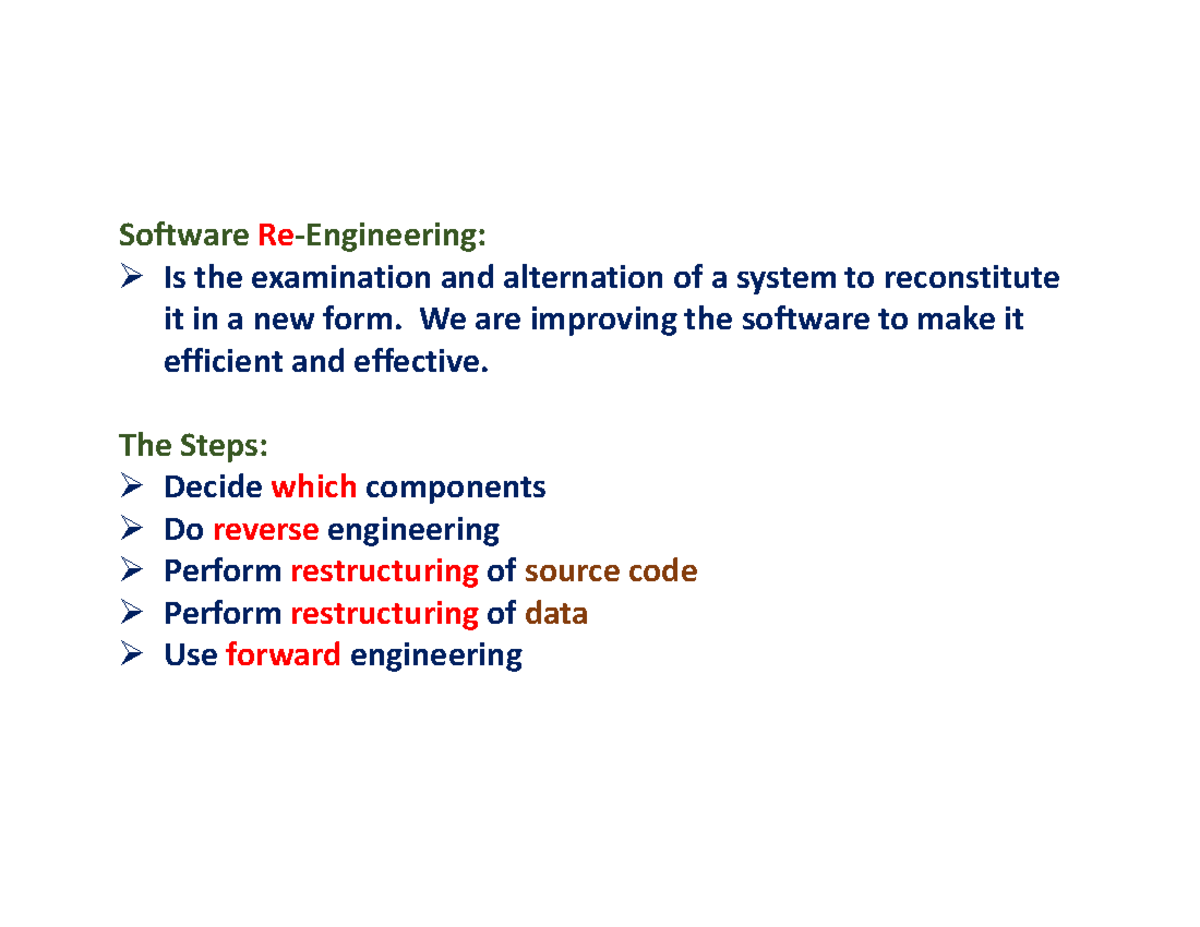 Software Re-Engineering:
➢ Is the examination and alternation of a system to reconstitute it in a new form. We are improving the software to make it efficient and effective.

The Steps:
➢ Decide which components
➢ Do reverse engineering
➢ Perform restructuring of source code
➢ Perform restructuring of data
➢ Use forward engineering